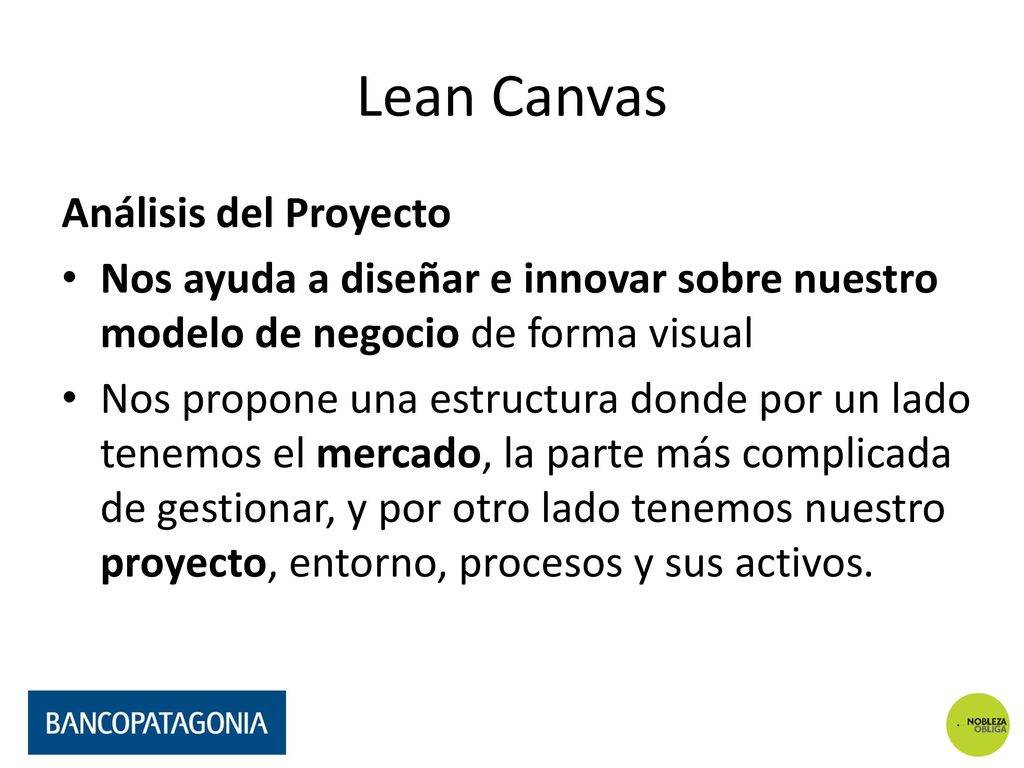 Lean Canvas

Análisis del Proyecto

• Nos ayuda a diseñar e innovar sobre nuestro modelo de negocio de forma visual

• Nos propone una estructura donde por un lado tenemos el mercado, la parte más complicada de gestionar, y por otro lado tenemos nuestro proyecto, entorno, procesos y sus activos.

BANCOPATAGONIA

NOBLEZA OBLIGA